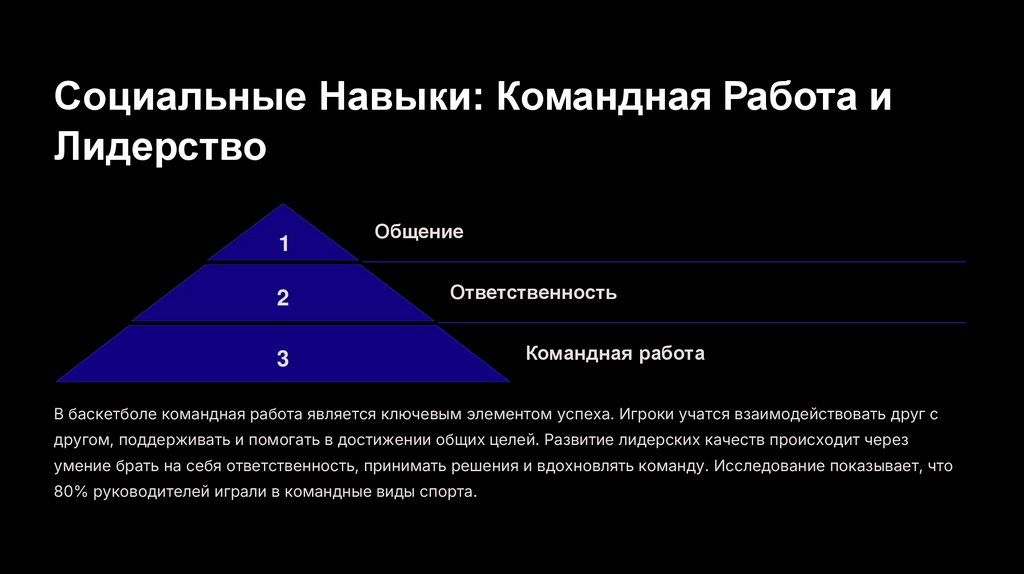 Социальные Навыки: Командная Работа и Лидерство

1

Общение

2

Ответственность

3

Командная работа

В баскетболе командная работа является ключевым элементом успеха. Игроки учатся взаимодействовать друг с другом, поддерживать и помогать в достижении общих целей. Развитие лидерских качеств происходит через умение брать на себя ответственность, принимать решения и вдохновлять команду. Исследование показывает, что 80% руководителей играли в командные виды спорта.